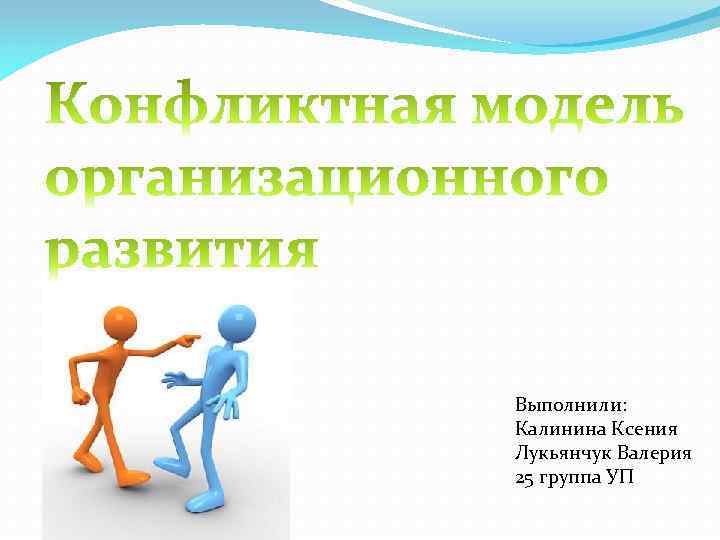 Конфликтная модель организационного развития

Выполнили:
Калинина Ксения
Лукьянчук Валерия
25 группа УП